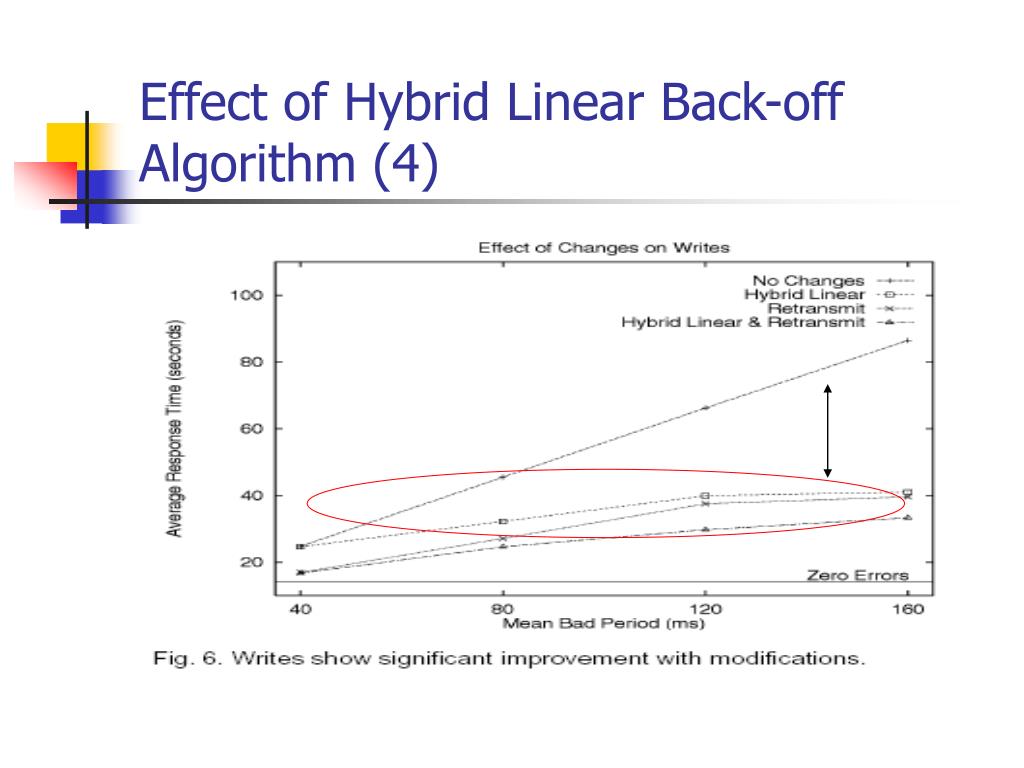 Effect of Hybrid Linear Back-off Algorithm (4)

Effect of Changes on Writes

No Changes
Hybrid Linear
Retransmit
Hybrid Linear & Retransmit

Average Response Time (seconds)

100
80
60
40
20

Zero Errors

40
80
120
160

Mean Bad Period (ms)

Fig. 6. Writes show significant improvement with modifications.